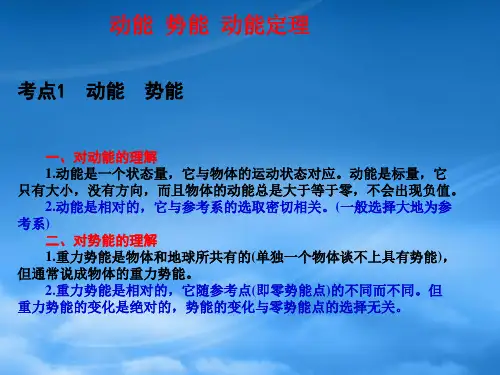 动能 势能 动能定理

考点1 动能 势能

一、对动能的理解

1.动能是一个状态量，它与物体的运动状态对应。动能是标量，它只有大小，没有方向，而且物体的动能总是大于等于零，不会出现负值。

2.动能是相对的，它与参考系的选取密切相关。(一般选择大地为参考系)

二、对势能的理解

1.重力势能是物体和地球所共有的(单独一个物体谈不上具有势能)，但通常说成物体的重力势能。

2.重力势能是相对的，它随参考点(即零势能点)的不同而不同。但重力势能的变化是绝对的，势能的变化与零势能点的选择无关。